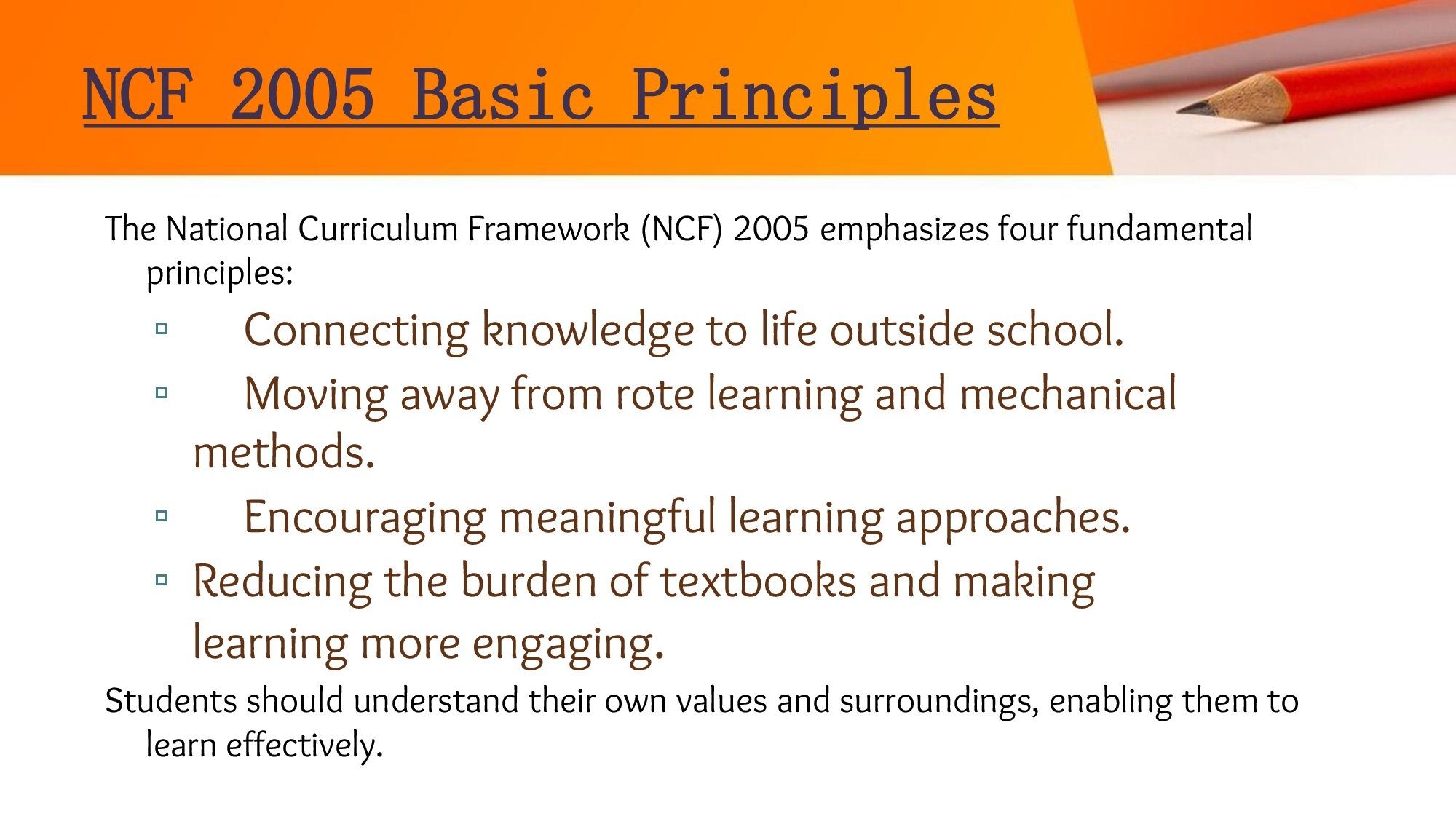 NCF 2005 Basic Principles

The National Curriculum Framework (NCF) 2005 emphasizes four fundamental principles:

▫ Connecting knowledge to life outside school.
▫ Moving away from rote learning and mechanical methods.
▫ Encouraging meaningful learning approaches.
▫ Reducing the burden of textbooks and making learning more engaging.

Students should understand their own values and surroundings, enabling them to learn effectively.